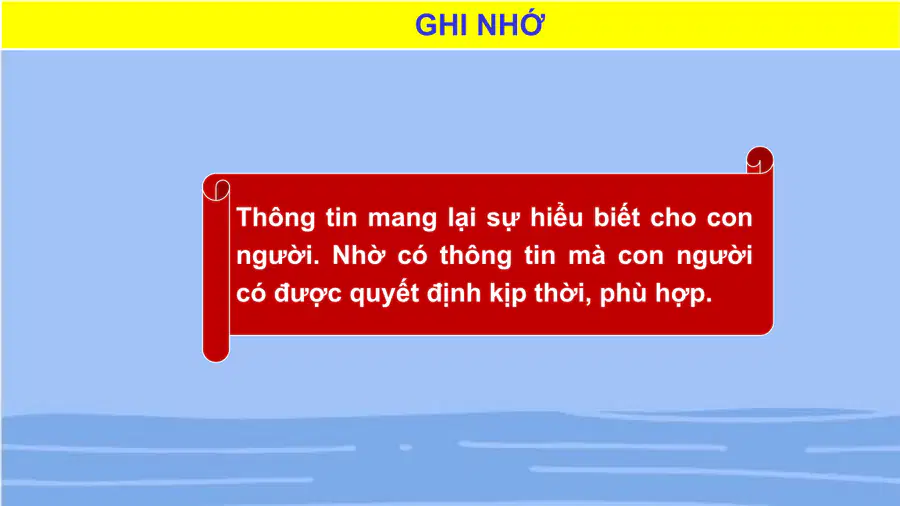 GHI NHỚ

Thông tin mang lại sự hiểu biết cho con người. Nhờ có thông tin mà con người có được quyết định kịp thời, phù hợp.